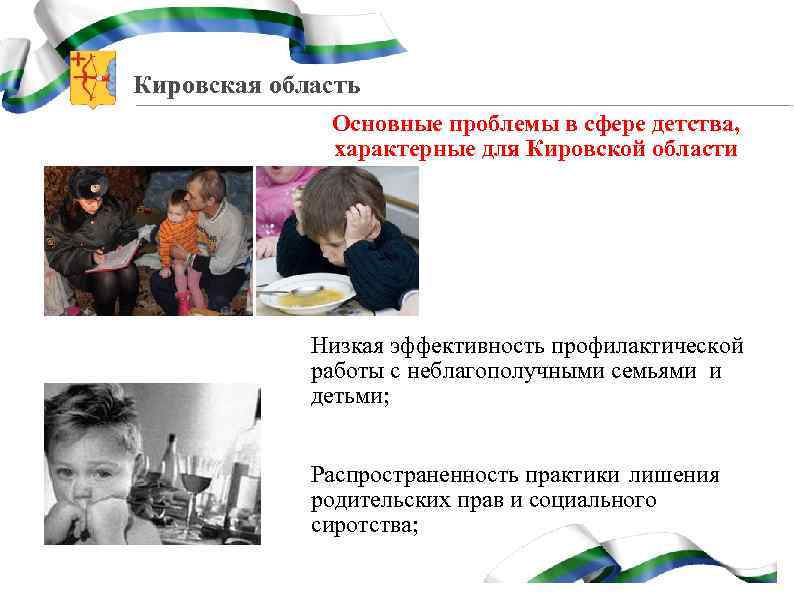 Кировская область

Основные проблемы в сфере детства, характерные для Кировской области

Низкая эффективность профилактической работы с неблагополучными семьями и детьми;

Распространенность практики лишения родительских прав и социального сиротства;